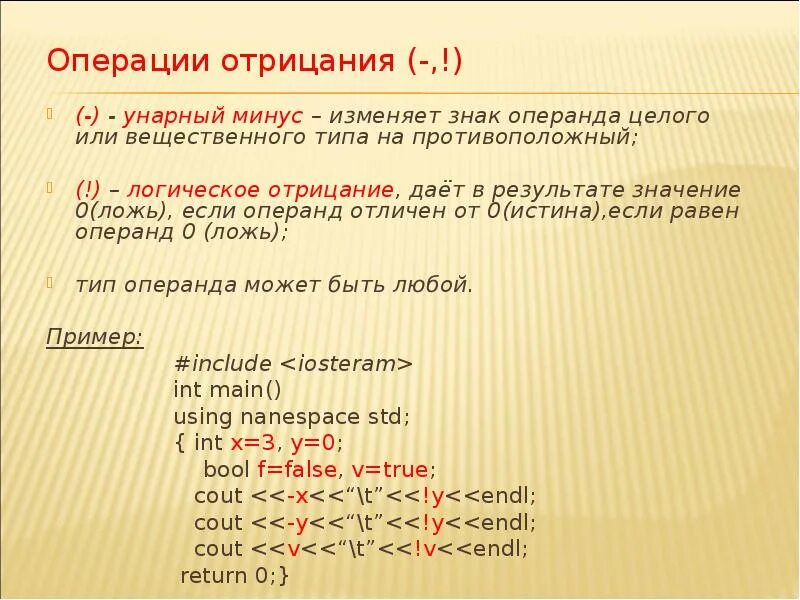 Операции отрицания (-,!)

(-) - унарный минус – изменяет знак операнда целого или вещественного типа на противоположный;

(!) – логическое отрицание, даёт в результате значение 0(ложь), если операнд отличен от 0(истина),если равен операнд 0 (ложь);

тип операнда может быть любой.

Пример:

#include <iosteram>
int main()
using nanespace std;
{ int x=3, y=0;
bool f=false, v=true;
cout <<-x<<“\t”<<!y<<endl;
cout <<-y<<“\t”<<!y<<endl;
cout <<v<<“\t”<<!v<<endl;
return 0;}